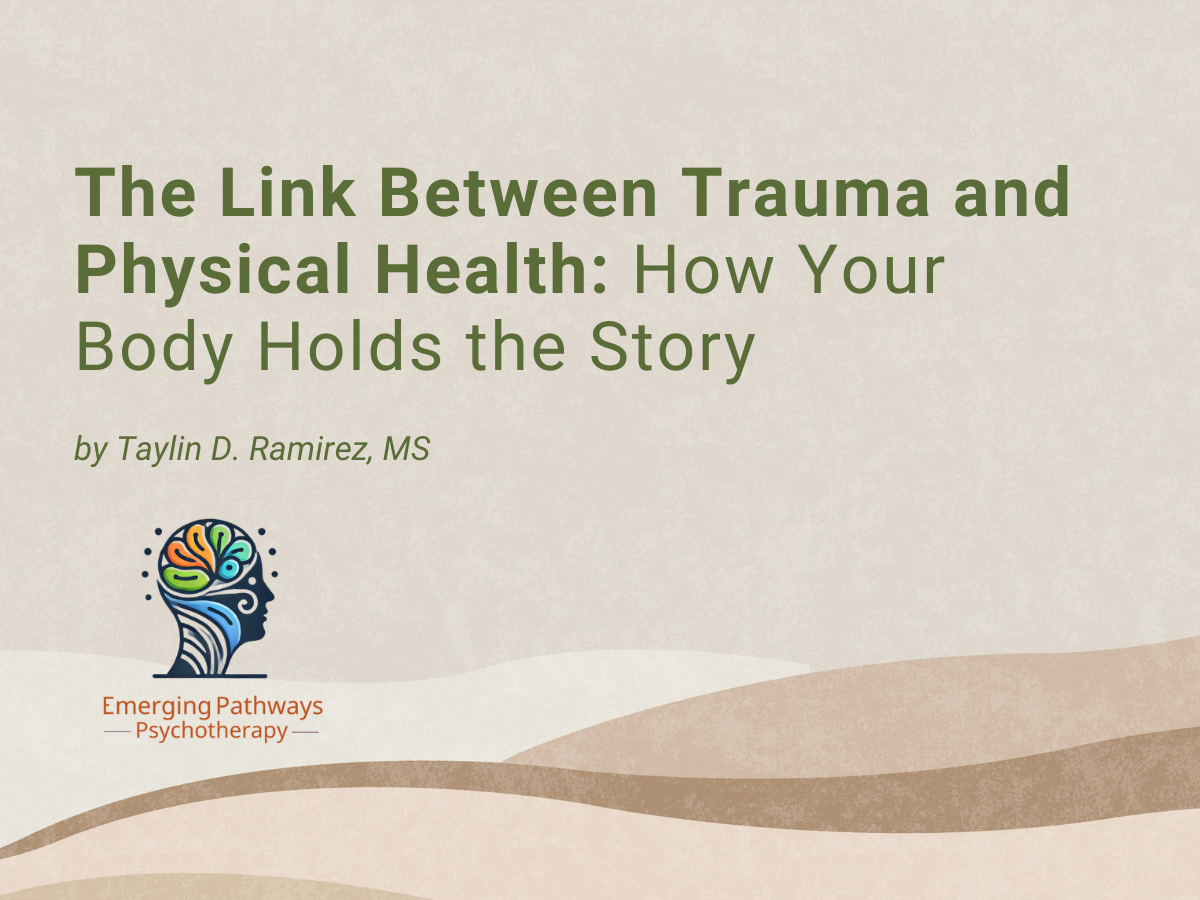 The Link Between Trauma and Physical Health: How Your Body Holds the Story

by Taylin D. Ramirez, MS

Emerging Pathways
Psychotherapy